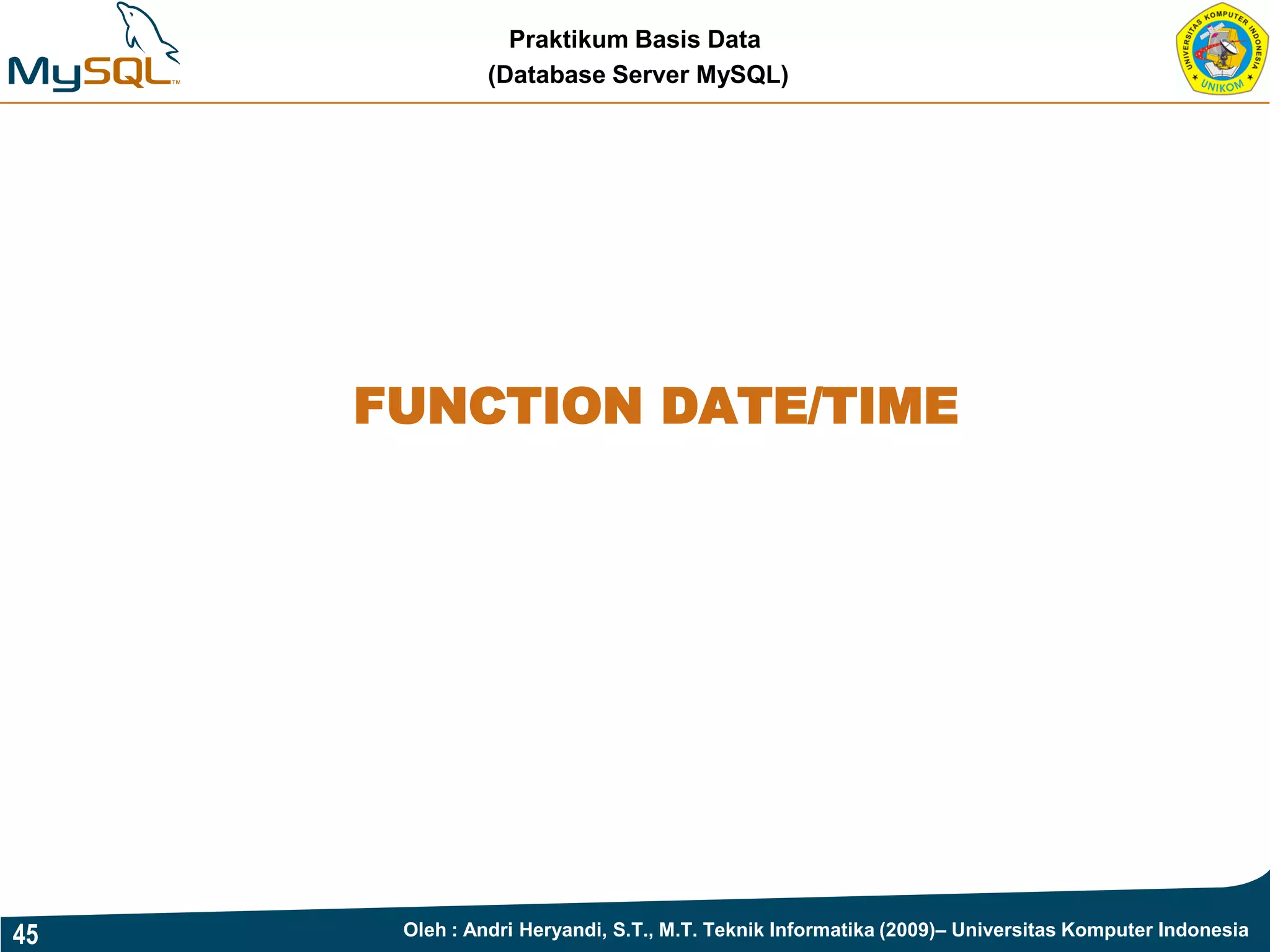 MySQL™

Praktikum Basis Data
(Database Server MySQL)

UNIVERSITAS KOMPUTER INDONESIA
UNIKOM

FUNCTION DATE/TIME

45

Oleh : Andri Heryandi, S.T., M.T. Teknik Informatika (2009)– Universitas Komputer Indonesia